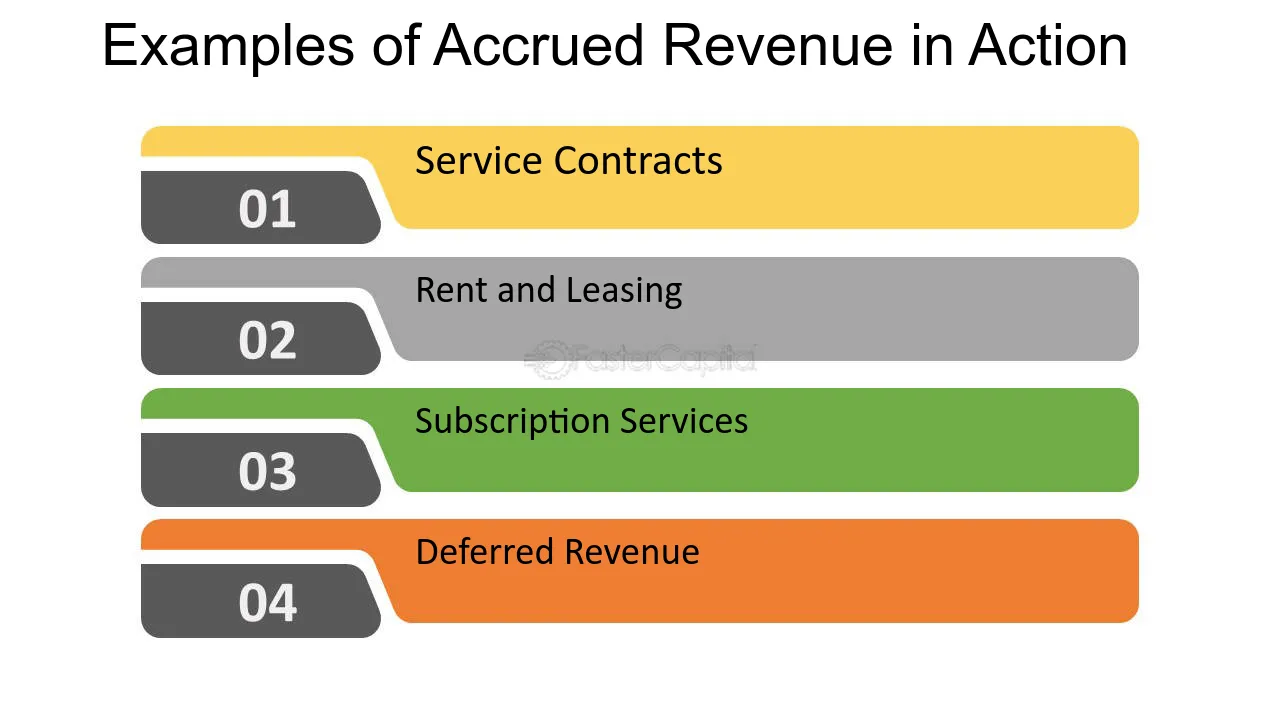 Examples of Accrued Revenue in Action

01
Service Contracts

02
Rent and Leasing

03
Subscription Services

04
Deferred Revenue

FasterCapital